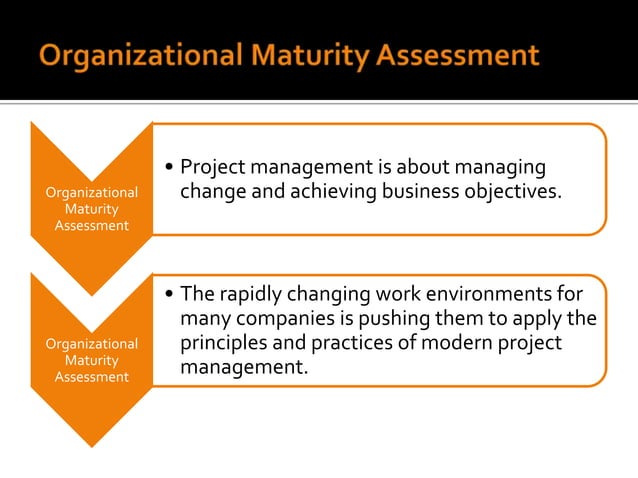 Organizational Maturity Assessment

Organizational Maturity Assessment

• Project management is about managing change and achieving business objectives.

Organizational Maturity Assessment

• The rapidly changing work environments for many companies is pushing them to apply the principles and practices of modern project management.